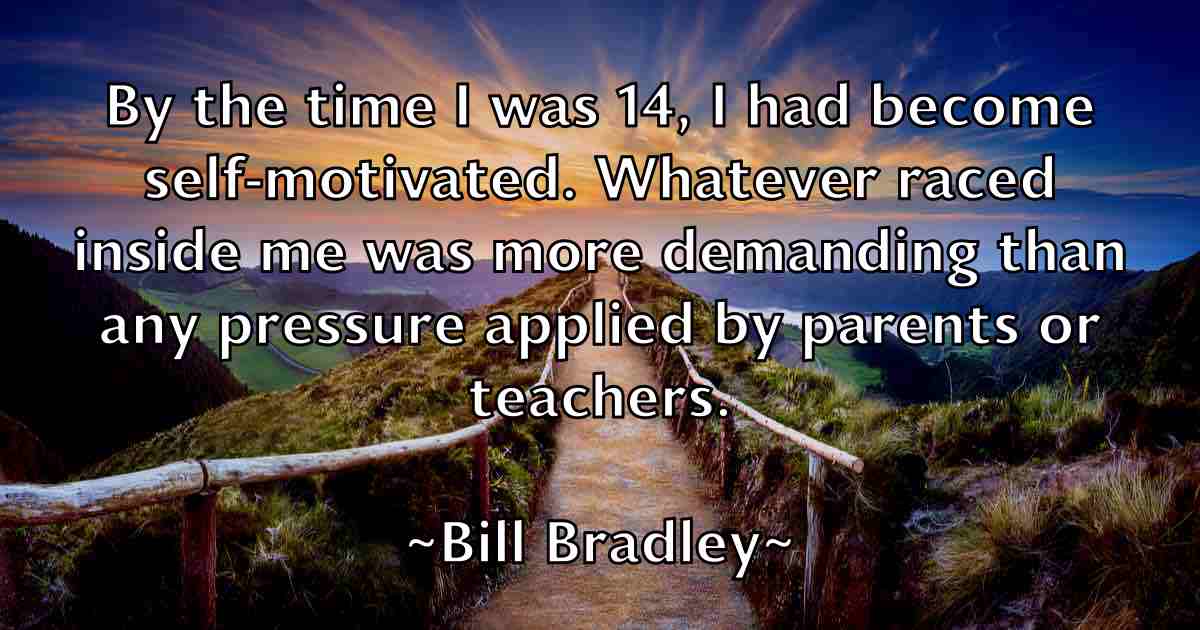 By the time I was 14, I had become self-motivated. Whatever raced inside me was more demanding than any pressure applied by parents or teachers.

~Bill Bradley~